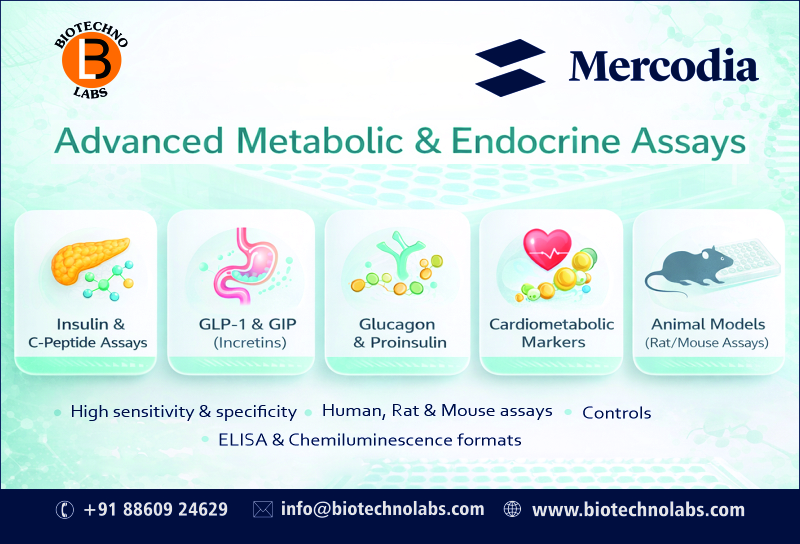 BIOTECHNO
B
LABS

Mercodia

Advanced Metabolic & Endocrine Assays

Insulin & C-Peptide Assays

GLP-1 & GIP (Incretins)

Glucagon & Proinsulin

Cardiometabolic Markers

Animal Models (Rat/Mouse Assays)

• High sensitivity & specificity • Human, Rat & Mouse assays • Controls
• ELISA & Chemiluminescence formats

+91 88609 24629 info@biotechnolabs.com www.biotechnolabs.com